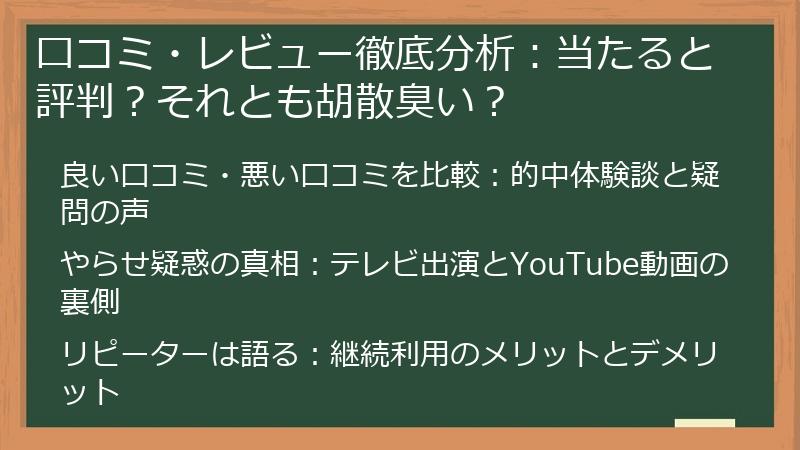 口コミ・レビュー徹底分析：当たると評判？それとも胡散臭い？

良い口コミ・悪い口コミを比較：的中体験談と疑問の声

やらせ疑惑の真相：テレビ出演とYouTube動画の裏側

リピーターは語る：継続利用のメリットとデメリット